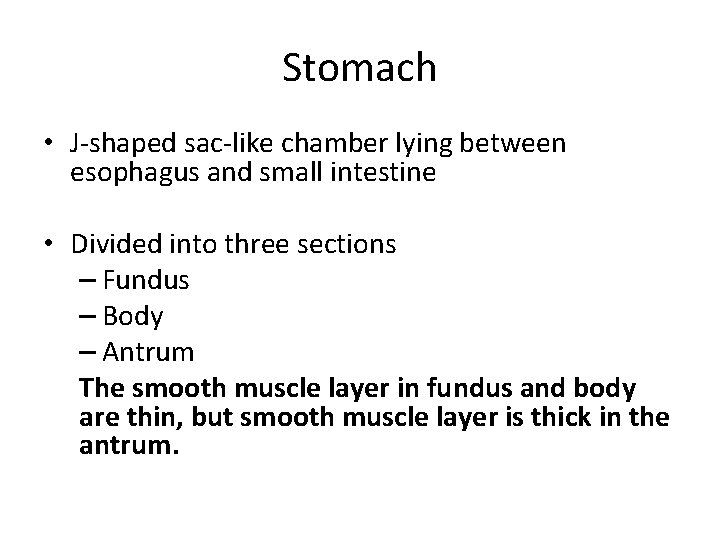 Stomach

• J-shaped sac-like chamber lying between esophagus and small intestine

• Divided into three sections
– Fundus
– Body
– Antrum
The smooth muscle layer in fundus and body are thin, but smooth muscle layer is thick in the antrum.